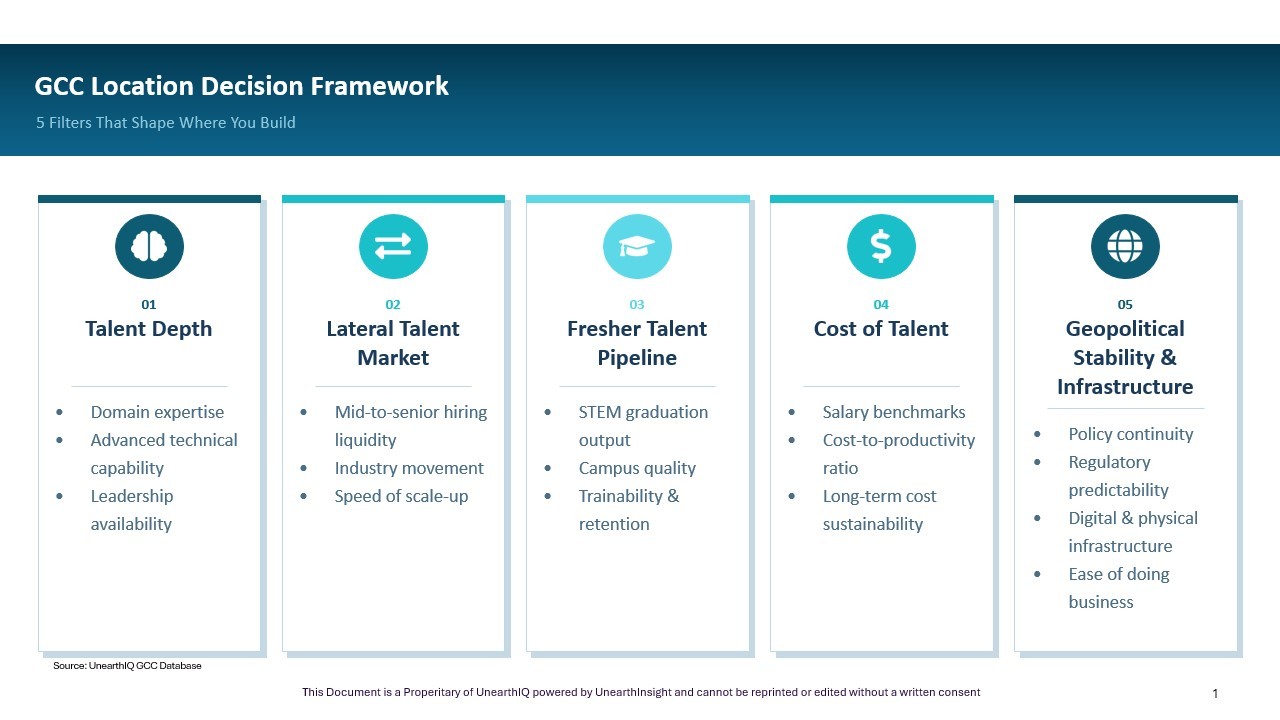 GCC Location Decision Framework

5 Filters That Shape Where You Build

01
Talent Depth

- Domain expertise
- Advanced technical capability
- Leadership availability

02
Lateral Talent Market

- Mid-to-senior hiring liquidity
- Industry movement
- Speed of scale-up

03
Fresher Talent Pipeline

- STEM graduation output
- Campus quality
- Trainability & retention

04
Cost of Talent

- Salary benchmarks
- Cost-to-productivity ratio
- Long-term cost sustainability

05
Geopolitical Stability & Infrastructure

- Policy continuity
- Regulatory predictability
- Digital & physical infrastructure
- Ease of doing business

Source: UnearthIQ GCC Database

This Document is a Proprietary of UnearthIQ powered by UnearthInsight and cannot be reprinted or edited without a written consent

1